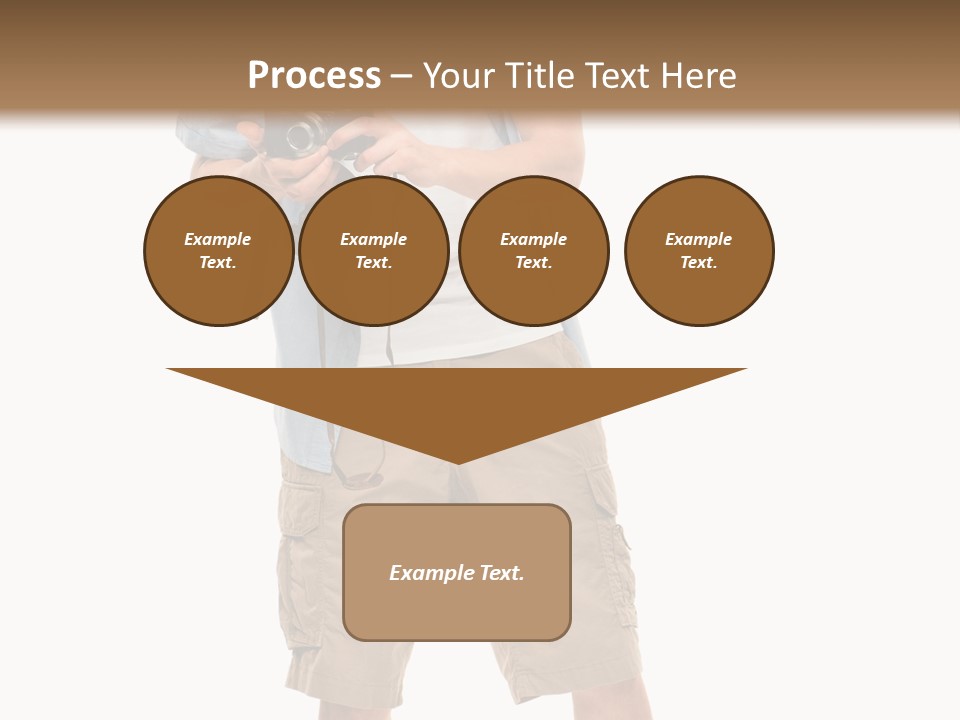 Process – Your Title Text Here

Example Text.

Example Text.

Example Text.

Example Text.

Example Text.